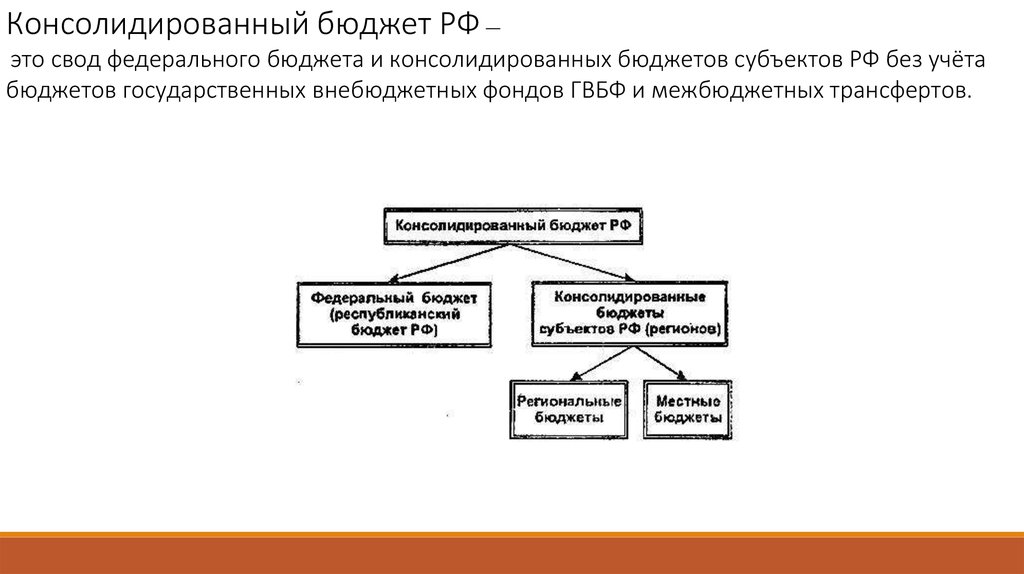 Консолидированный бюджет РФ –

это свод федерального бюджета и консолидированных бюджетов субъектов РФ без учёта бюджетов государственных внебюджетных фондов ГВБФ и межбюджетных трансфертов.

Консолидированный бюджет РФ

Федеральный бюджет (республиканский бюджет РФ)

Консолидированные бюджеты субъектов РФ (регионов)

Региональные бюджеты

Местные бюджеты